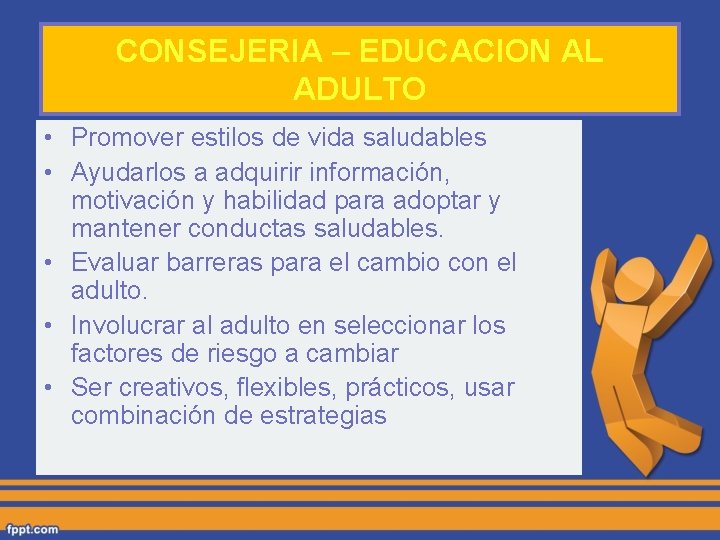 CONSEJERIA – EDUCACION AL ADULTO

• Promover estilos de vida saludables
• Ayudarlos a adquirir información, motivación y habilidad para adoptar y mantener conductas saludables.
• Evaluar barreras para el cambio con el adulto.
• Involucrar al adulto en seleccionar los factores de riesgo a cambiar
• Ser creativos, flexibles, prácticos, usar combinación de estrategias

fppt.com